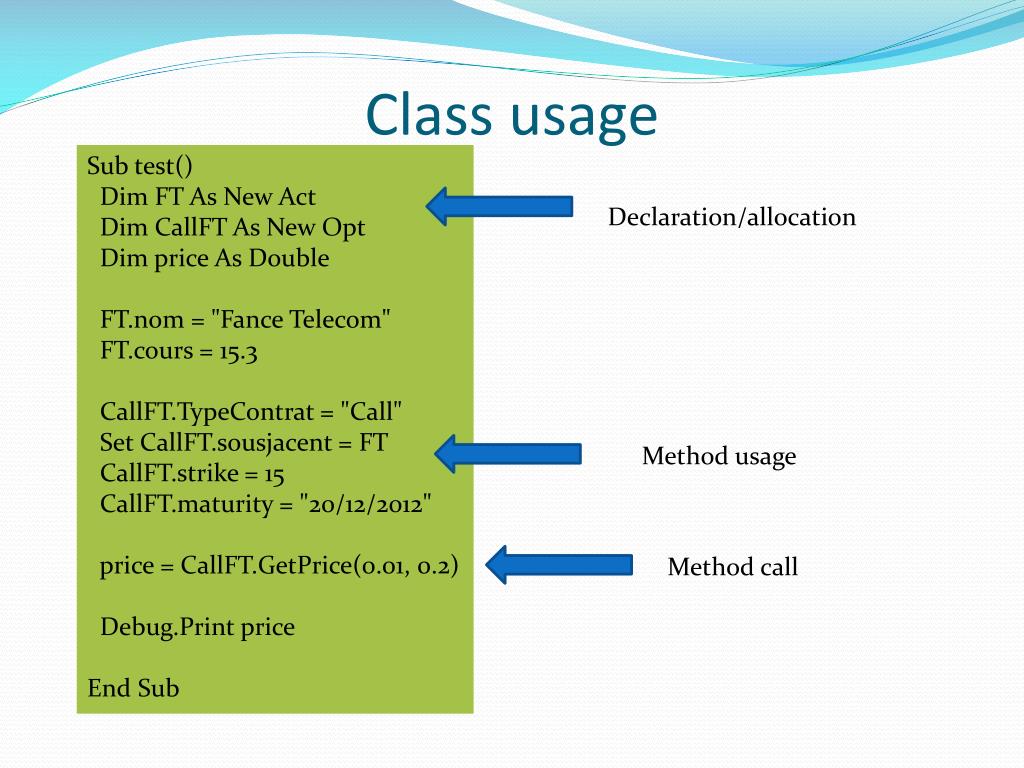 Class usage

Sub test()
 Dim FT As New Act
 Dim CallFT As New Opt
 Dim price As Double

 FT.nom = "Fance Telecom"
 FT.cours = 15.3

 CallFT.TypeContrat = "Call"
 Set CallFT.sousjacent = FT
 CallFT.strike = 15
 CallFT.maturity = "20/12/2012"

 price = CallFT.GetPrice(0.01, 0.2)

 Debug.Print price

End Sub

Declaration/allocation

Method usage

Method call